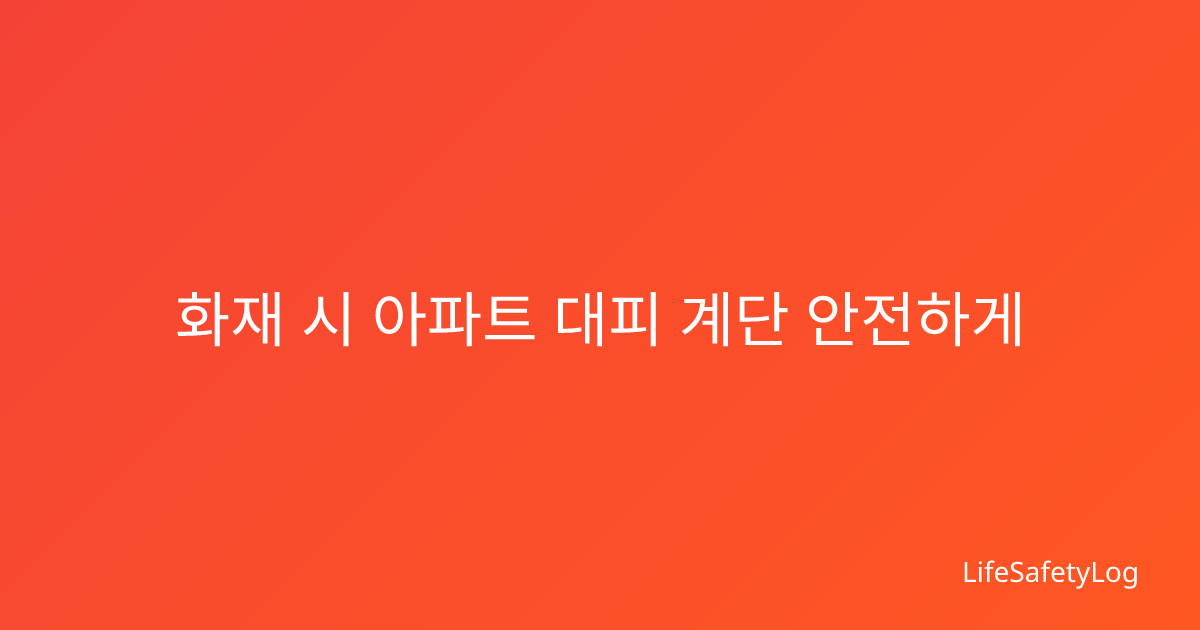 화재 시 아파트 대피 계단 안전하게

LifeSafetyLog